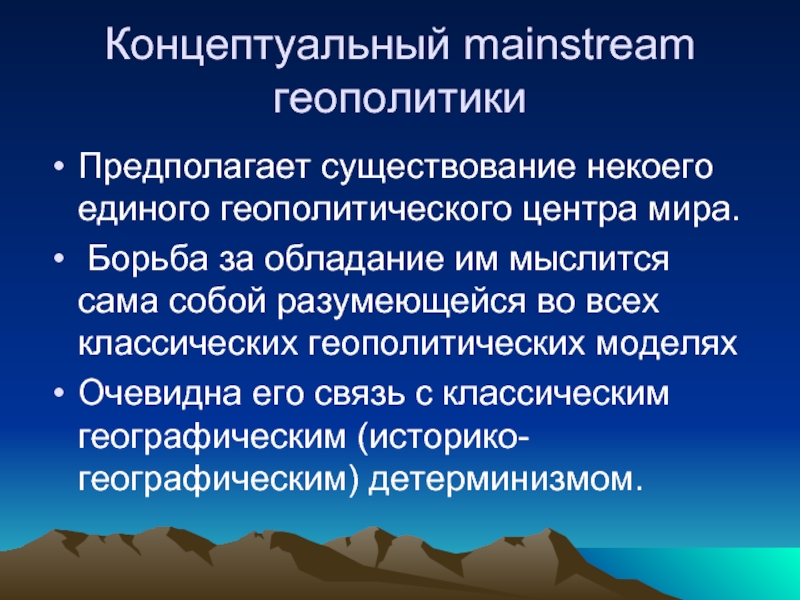 Концептуальный mainstream геополитики

• Предполагает существование некоего единого геополитического центра мира.
• Борьба за обладание им мыслится сама собой разумеющейся во всех классических геополитических моделях
• Очевидна его связь с классическим географическим (историко-географическим) детерминизмом.